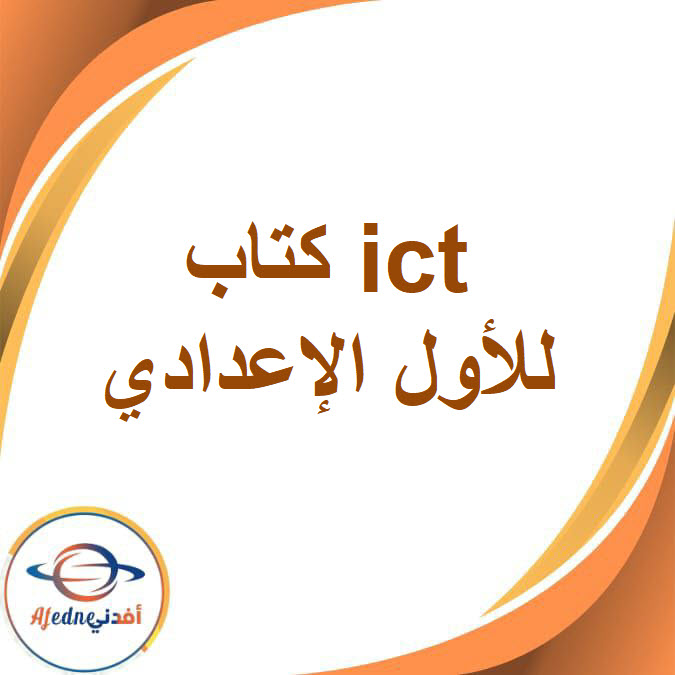 كتاب ict
للأول الإعدادي

Afedne أفدني